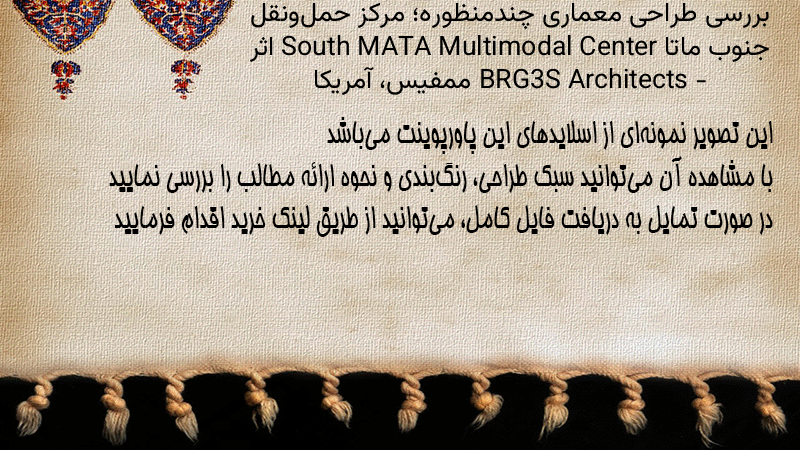 بررسی طراحی معماری چندمنظوره؛ مرکز حمل‌ونقل جنوب ماتا South MATA Multimodal Center اثر BRG3S Architects - ممفیس، آمریکا

این تصویر نمونه‌ای از اسلایدهای این پاورپوینت می‌باشد
با مشاهده آن می‌توانید سبک طراحی، رنگ‌بندی و نحوه ارائه مطالب را بررسی نمایید
در صورت تمایل به دریافت فایل کامل، می‌توانید از طریق لینک خرید اقدام فرمایید